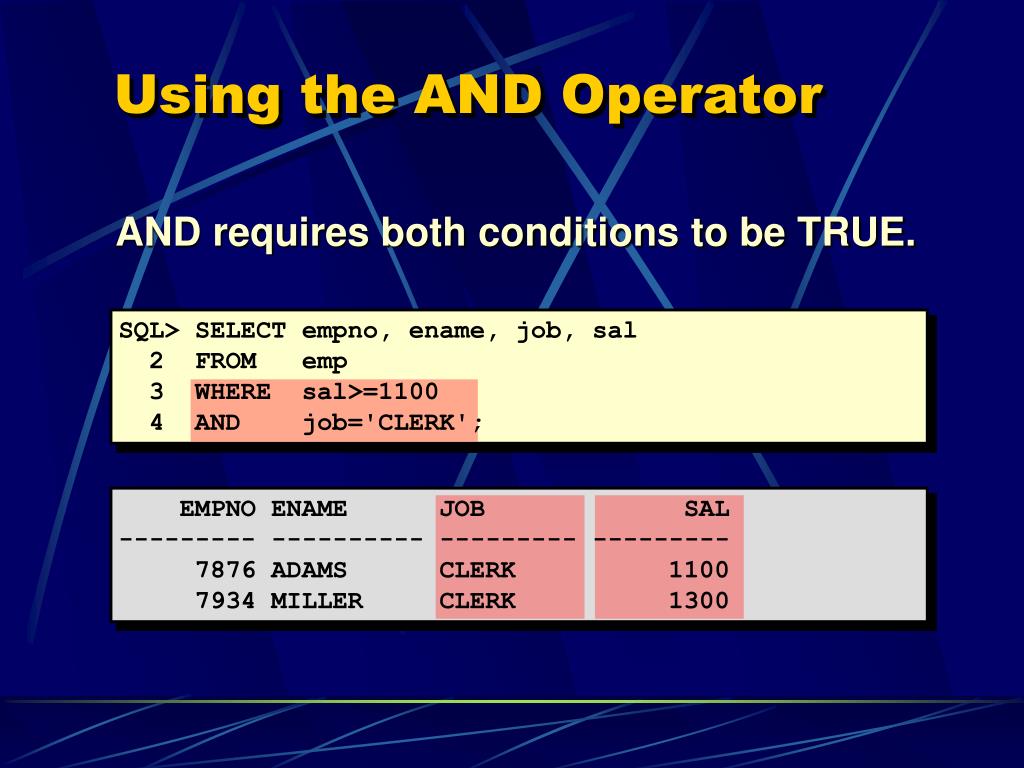 Using the AND Operator

AND requires both conditions to be TRUE.

SQL> SELECT empno, ename, job, sal
  2  FROM   emp
  3  WHERE  sal>=1100
  4  AND    job='CLERK';

| EMPNO | ENAME | JOB | SAL |
|---|---|---|---|
| 7876 | ADAMS | CLERK | 1100 |
| 7934 | MILLER | CLERK | 1300 |